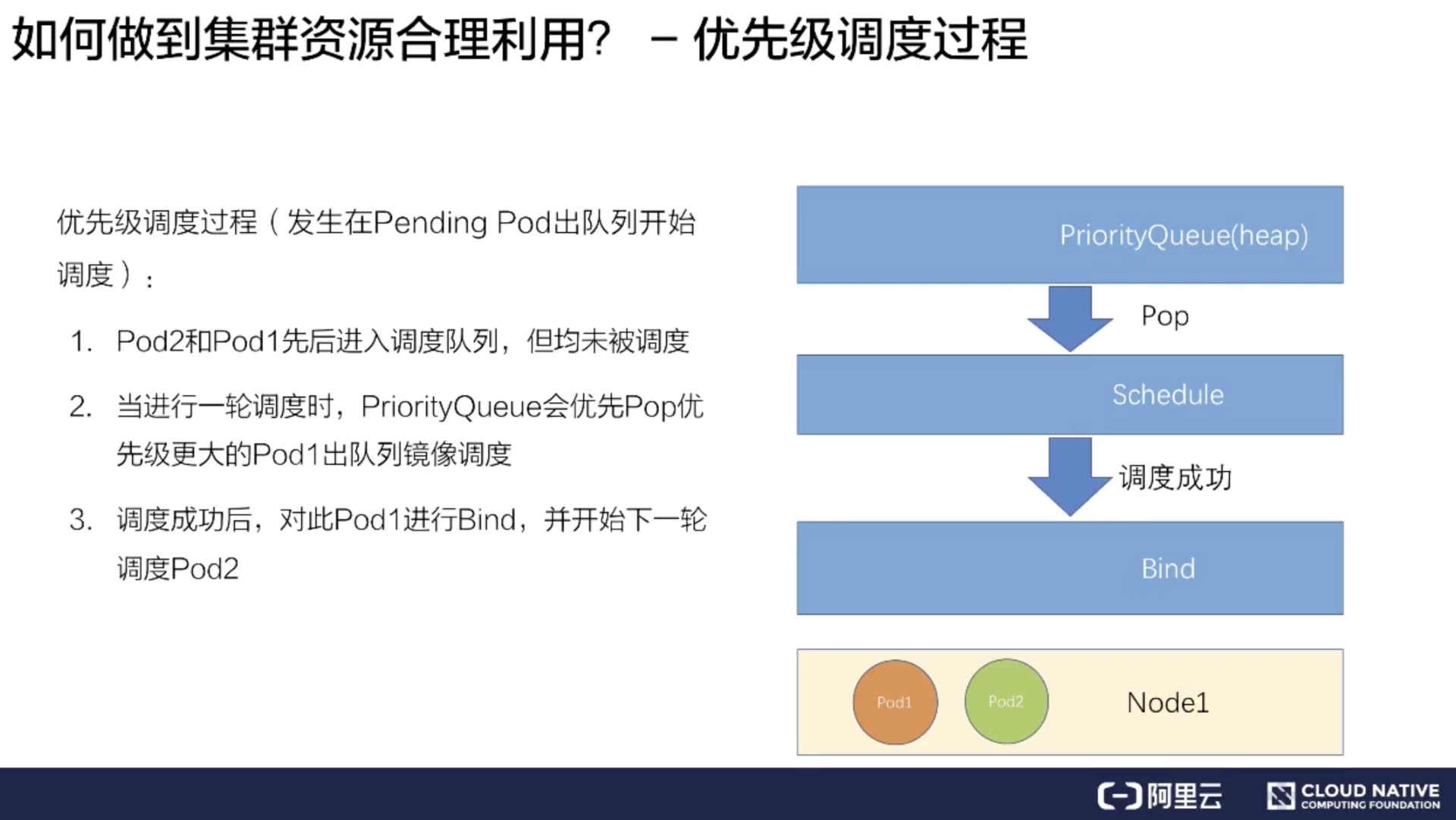 如何做到集群资源合理利用？ – 优先级调度过程

优先级调度过程（发生在Pending Pod出队列开始调度）：

1. Pod2和Pod1先后进入调度队列，但均未被调度
2. 当进行一轮调度时，PriorityQueue会优先Pop优先级更大的Pod1出队列镜像调度
3. 调度成功后，对此Pod1进行Bind，并开始下一轮调度Pod2

PriorityQueue(heap)

Pop

Schedule

调度成功

Bind

Pod1

Pod2

Node1

阿里云

CLOUD NATIVE
COMPUTING FOUNDATION